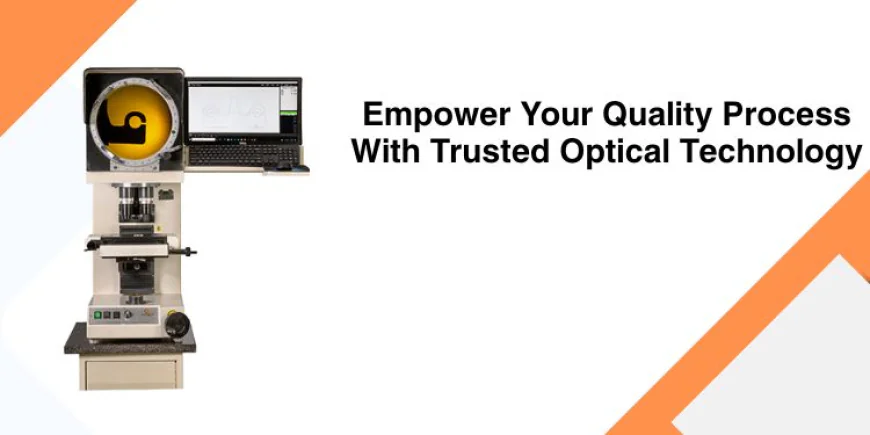 Empower Your Quality Process
With Trusted Optical Technology